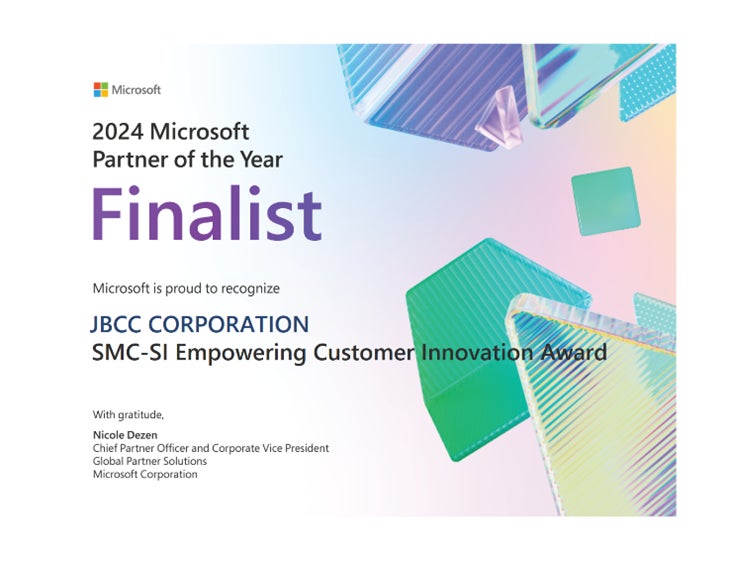 Microsoft

2024 Microsoft Partner of the Year

Finalist

Microsoft is proud to recognize

JBCC CORPORATION
SMC-SI Empowering Customer Innovation Award

With gratitude,

Nicole Dezen
Chief Partner Officer and Corporate Vice President
Global Partner Solutions
Microsoft Corporation